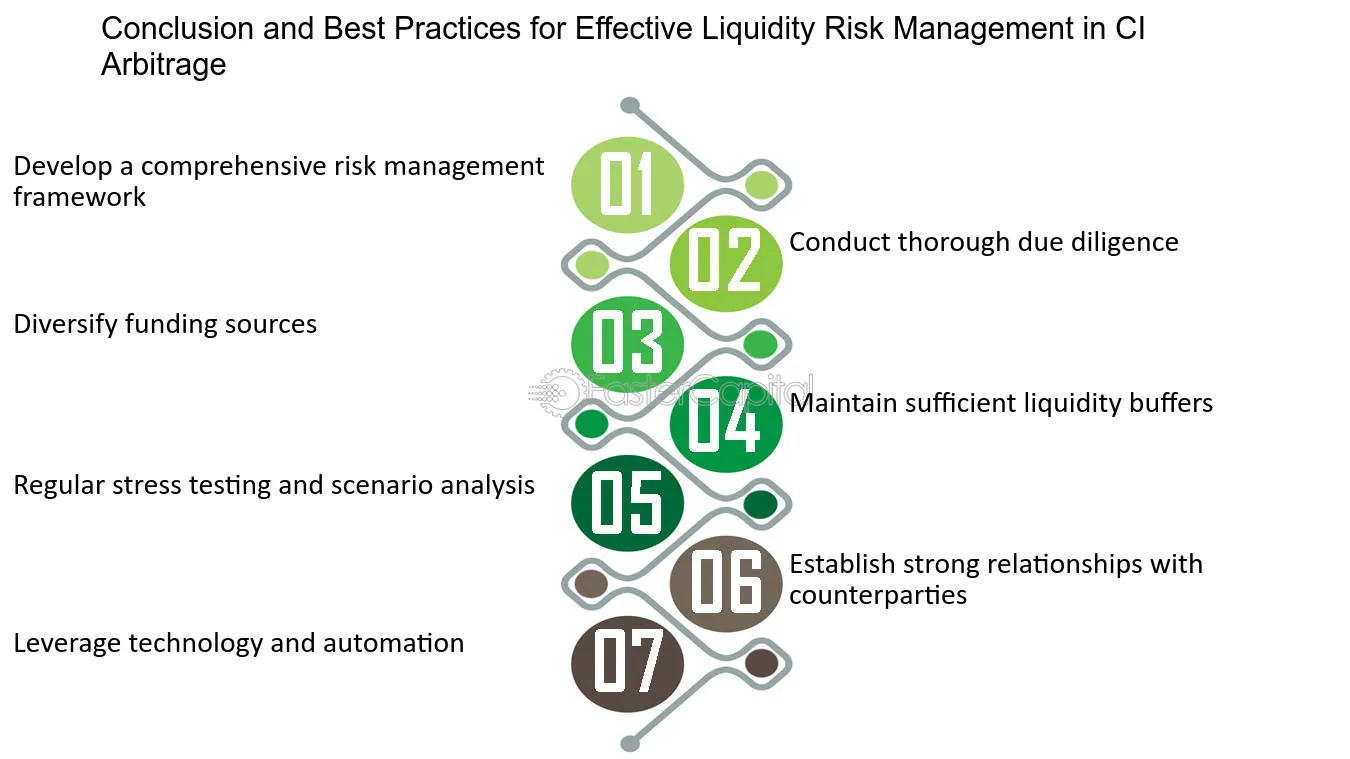 Conclusion and Best Practices for Effective Liquidity Risk Management in CI Arbitrage

01
Develop a comprehensive risk management framework

02
Conduct thorough due diligence

03
Diversify funding sources

FasterCapital

04
Maintain sufficient liquidity buffers

05
Regular stress testing and scenario analysis

06
Establish strong relationships with counterparties

07
Leverage technology and automation